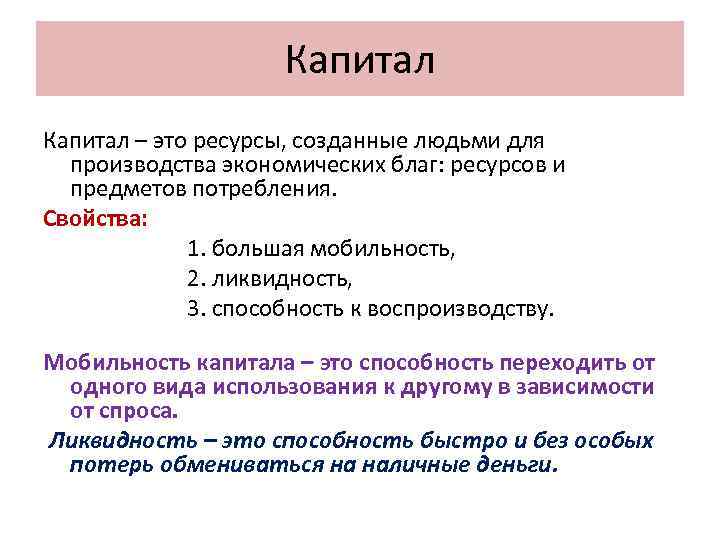 Капитал

Капитал – это ресурсы, созданные людьми для производства экономических благ: ресурсов и предметов потребления.

Свойства:

1. большая мобильность,
2. ликвидность,
3. способность к воспроизводству.

Мобильность капитала – это способность переходить от одного вида использования к другому в зависимости от спроса.

Ликвидность – это способность быстро и без особых потерь обмениваться на наличные деньги.